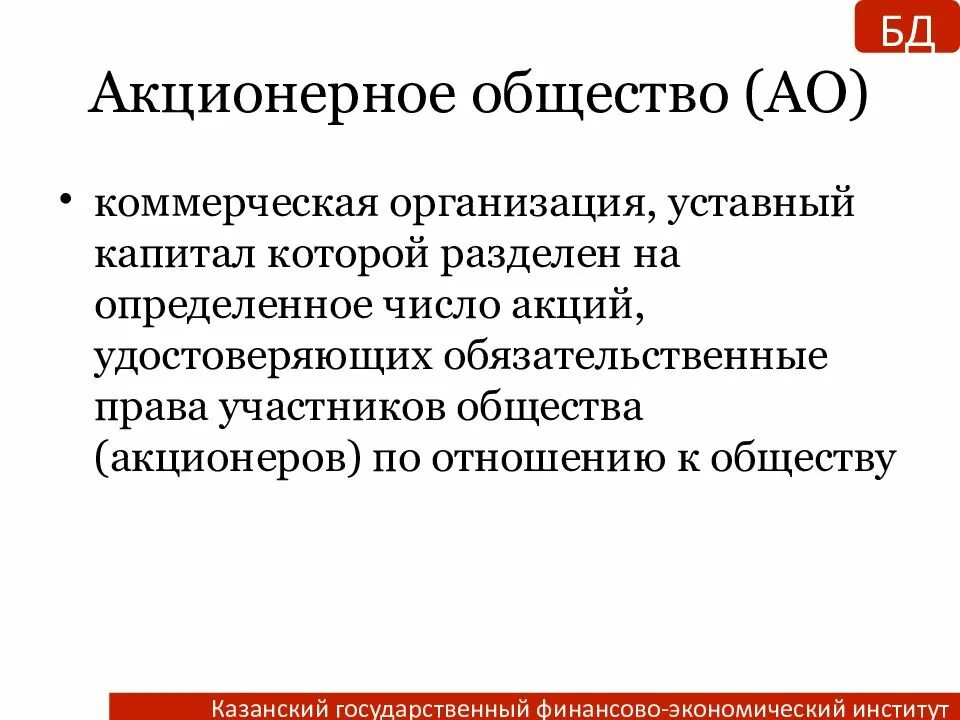 БД

Акционерное общество (АО)

• коммерческая организация, уставный капитал которой разделен на определенное число акций, удостоверяющих обязательственные права участников общества (акционеров) по отношению к обществу

Казанский государственный финансово-экономический институт